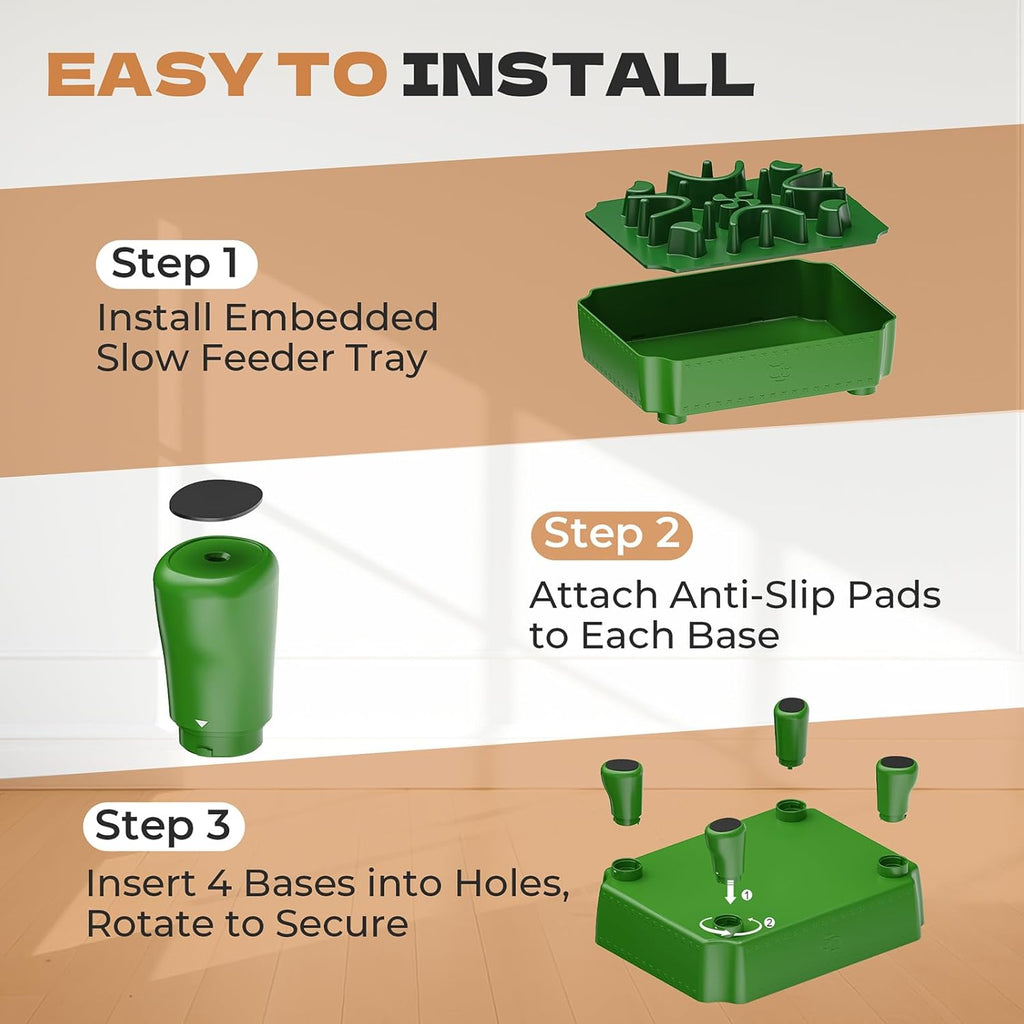 EASY TO INSTALL

Step 1
Install Embedded Slow Feeder Tray

Step 2
Attach Anti-Slip Pads to Each Base

Step 3
Insert 4 Bases into Holes, Rotate to Secure

1
2